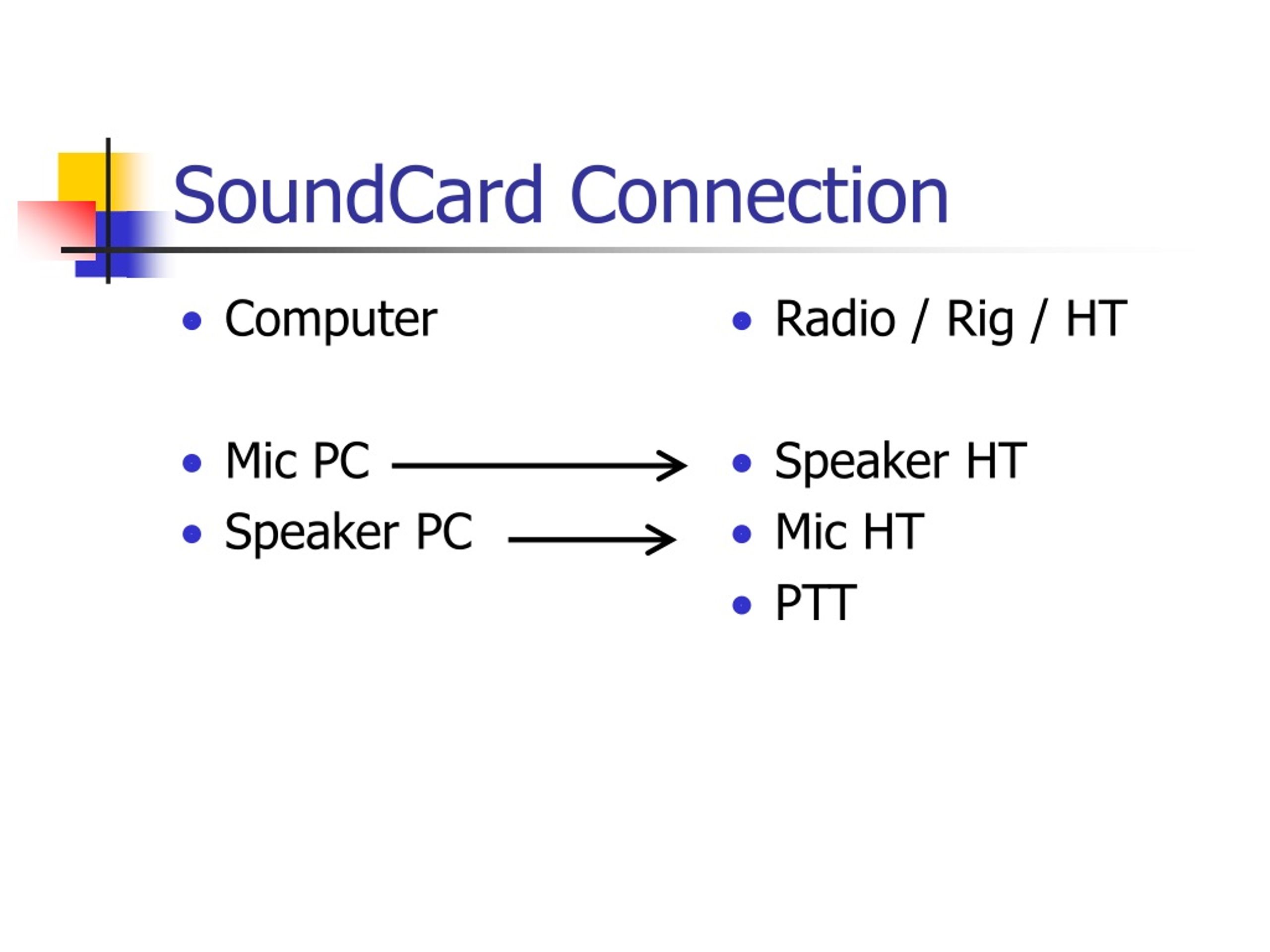 SoundCard Connection

- Computer
- Mic PC
- Speaker PC

- Radio / Rig / HT
- Speaker HT
- Mic HT
- PTT